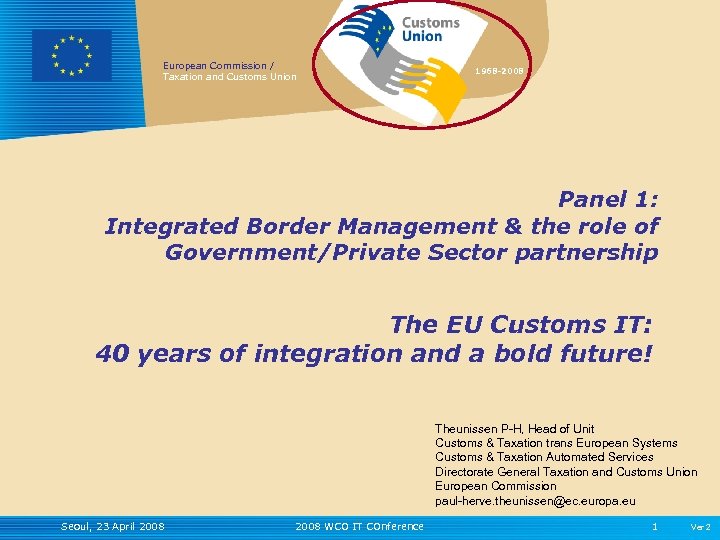 European Commission /
Taxation and Customs Union

Customs Union

1968-2008

Panel 1:
Integrated Border Management & the role of Government/Private Sector partnership

The EU Customs IT:
40 years of integration and a bold future!

Theunissen P-H, Head of Unit
Customs & Taxation trans European Systems
Customs & Taxation Automated Services
Directorate General Taxation and Customs Union
European Commission
paul-herve.theunissen@ec.europa.eu

Seoul, 23 April 2008

2008 WCO IT COnference

1

Ver 2